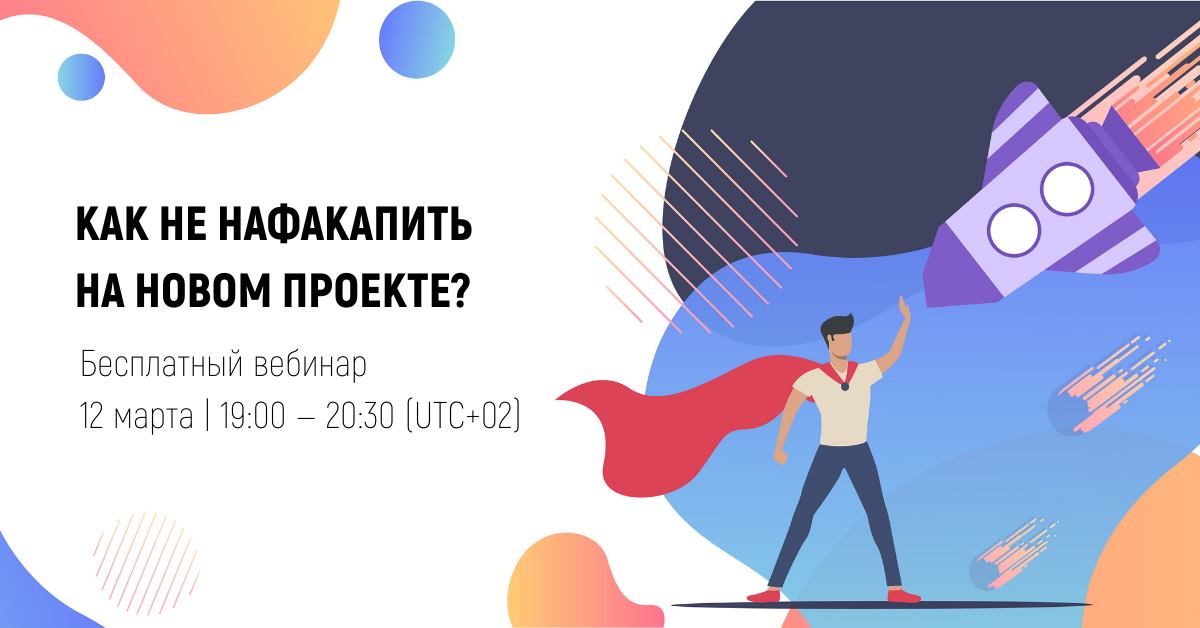 КАК НЕ НАФАКАПИТЬ НА НОВОМ ПРОЕКТЕ?

Бесплатный вебинар
12 марта | 19:00 — 20:30 (UTC+02)